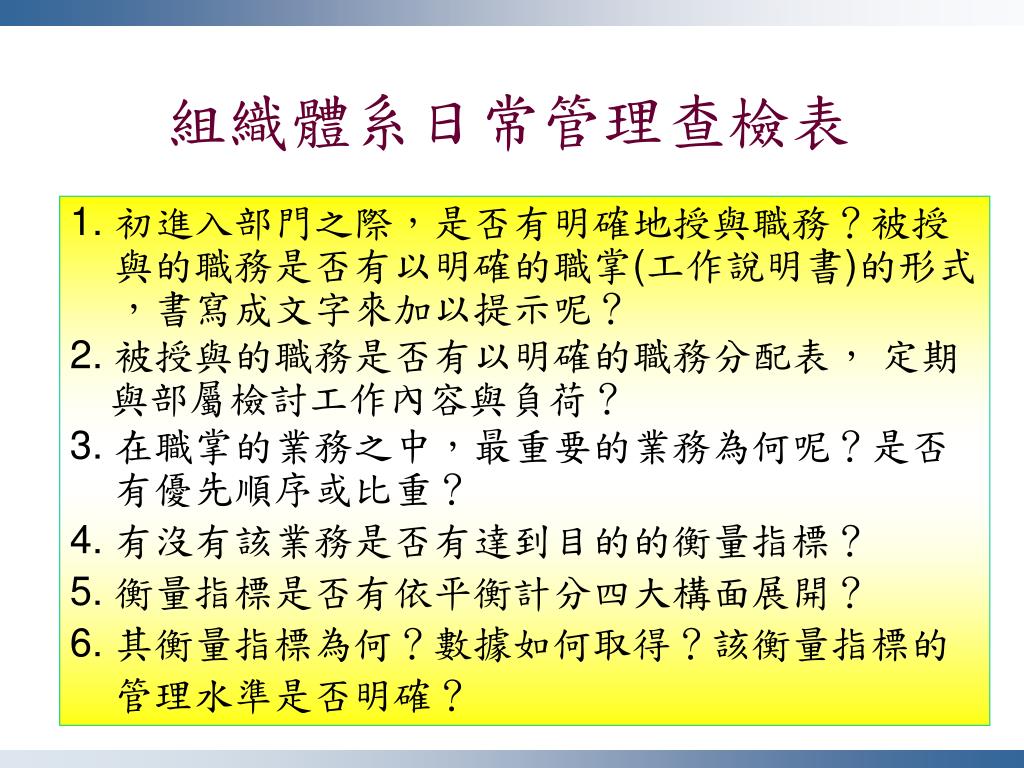 組織體系日常管理查檢表

1. 初進入部門之際，是否有明確地授與職務？被授與的職務是否有以明確的職掌(工作說明書)的形式，書寫成文字來加以提示呢？

2. 被授與的職務是否有以明確的職務分配表， 定期與部屬檢討工作內容與負荷？

3. 在職掌的業務之中，最重要的業務為何呢？是否有優先順序或比重？

4. 有沒有該業務是否有達到目的的衡量指標？

5. 衡量指標是否有依平衡計分四大構面展開？

6. 其衡量指標為何？數據如何取得？該衡量指標的管理水準是否明確？